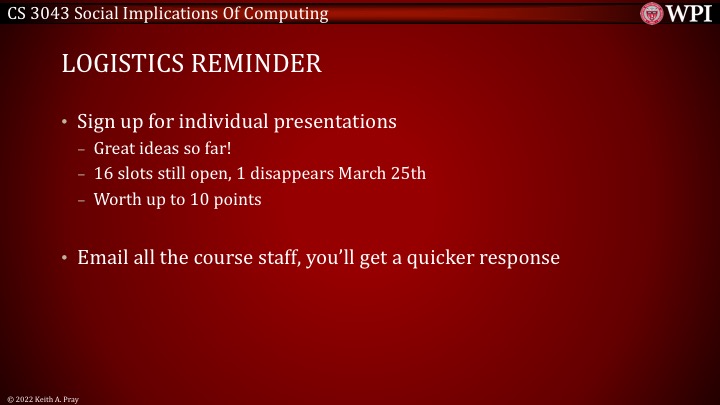 CS 3043 Social Implications Of Computing

WPI

LOGISTICS REMINDER

• Sign up for individual presentations
– Great ideas so far!
– 16 slots still open, 1 disappears March 25th
– Worth up to 10 points

• Email all the course staff, you'll get a quicker response

© 2022 Keith A. Pray